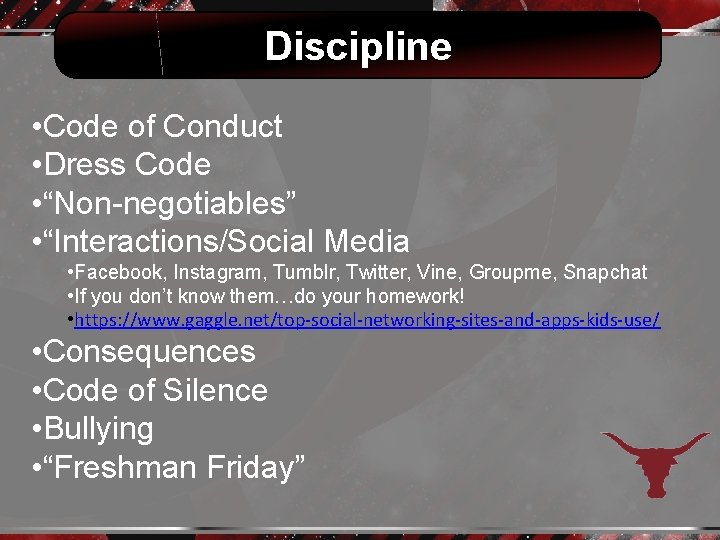 Discipline

•Code of Conduct
•Dress Code
•“Non-negotiables”
•“Interactions/Social Media
•Facebook, Instagram, Tumblr, Twitter, Vine, Groupme, Snapchat
•If you don’t know them…do your homework!
•https://www.gaggle.net/top-social-networking-sites-and-apps-kids-use/
•Consequences
•Code of Silence
•Bullying
•“Freshman Friday”